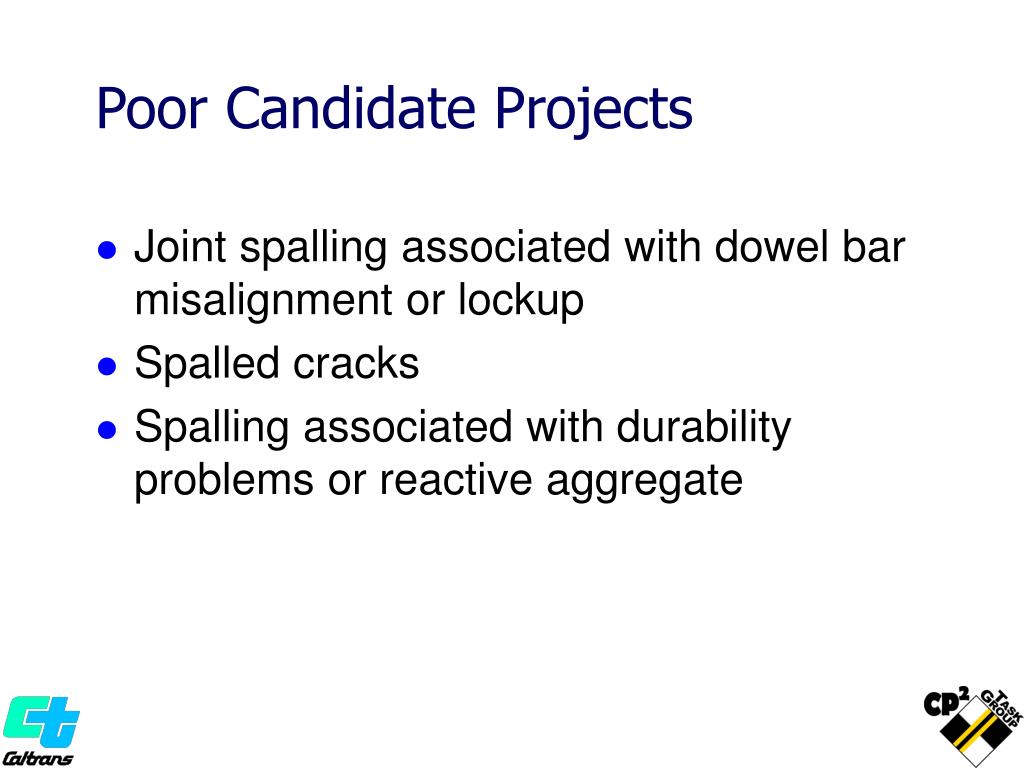 Poor Candidate Projects

- Joint spalling associated with dowel bar misalignment or lockup
- Spalled cracks
- Spalling associated with durability problems or reactive aggregate

Caltrans

CP$^2$ TASK GROUP